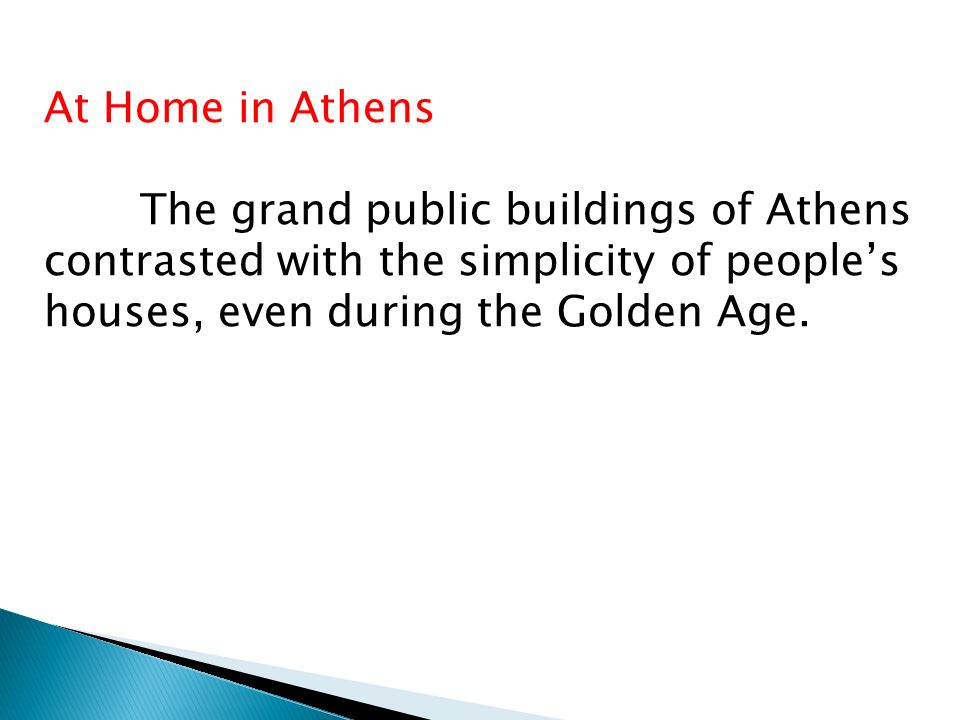 At Home in Athens

The grand public buildings of Athens contrasted with the simplicity of people’s houses, even during the Golden Age.